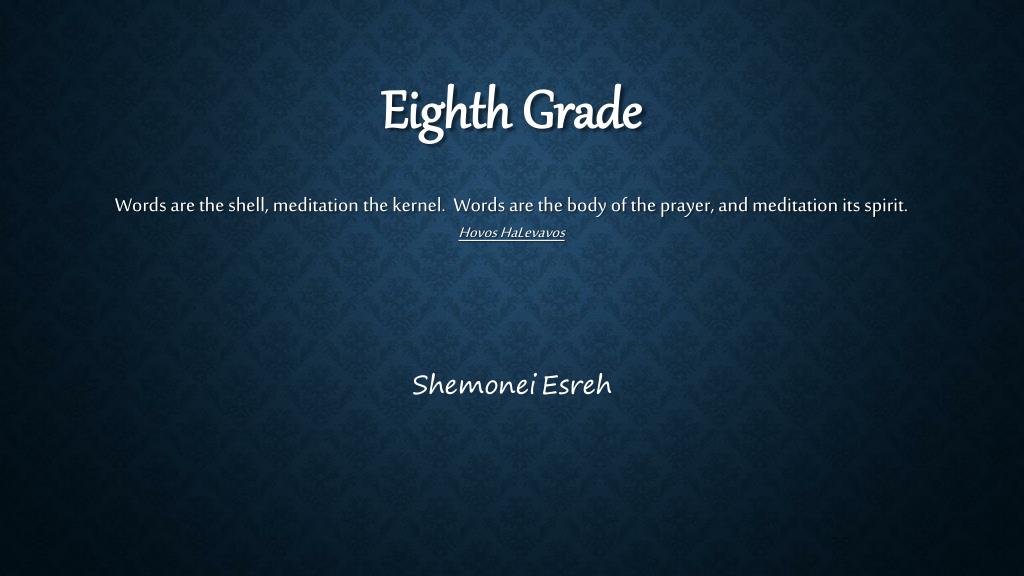 Eighth Grade

Words are the shell, meditation the kernel.  Words are the body of the prayer, and meditation its spirit.

Hovos HaLevavos

Shemonei Esreh